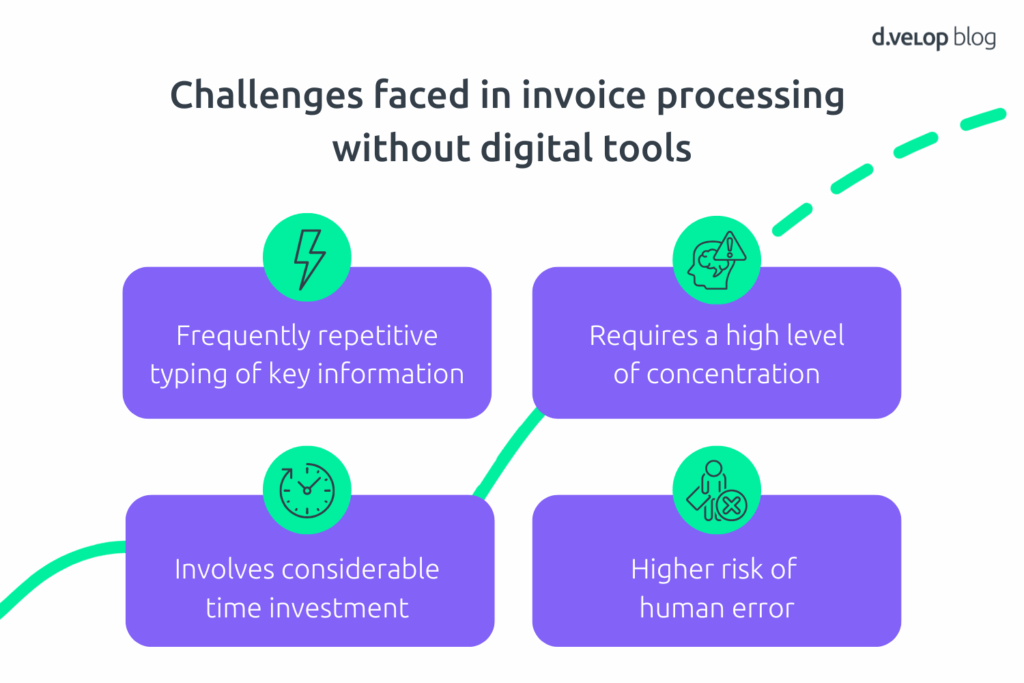 d.velop blog

Challenges faced in invoice processing without digital tools

Frequently repetitive typing of key information

Requires a high level of concentration

Involves considerable time investment

Higher risk of human error